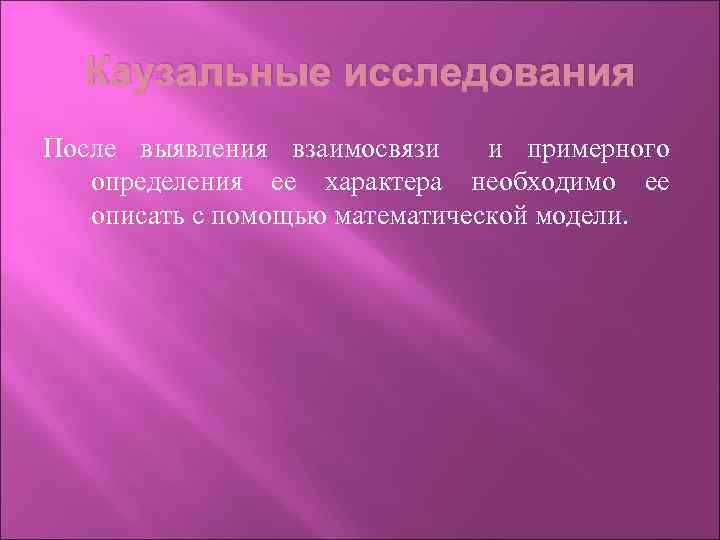 Каузальные исследования

После выявления взаимосвязи и примерного определения ее характера необходимо ее описать с помощью математической модели.